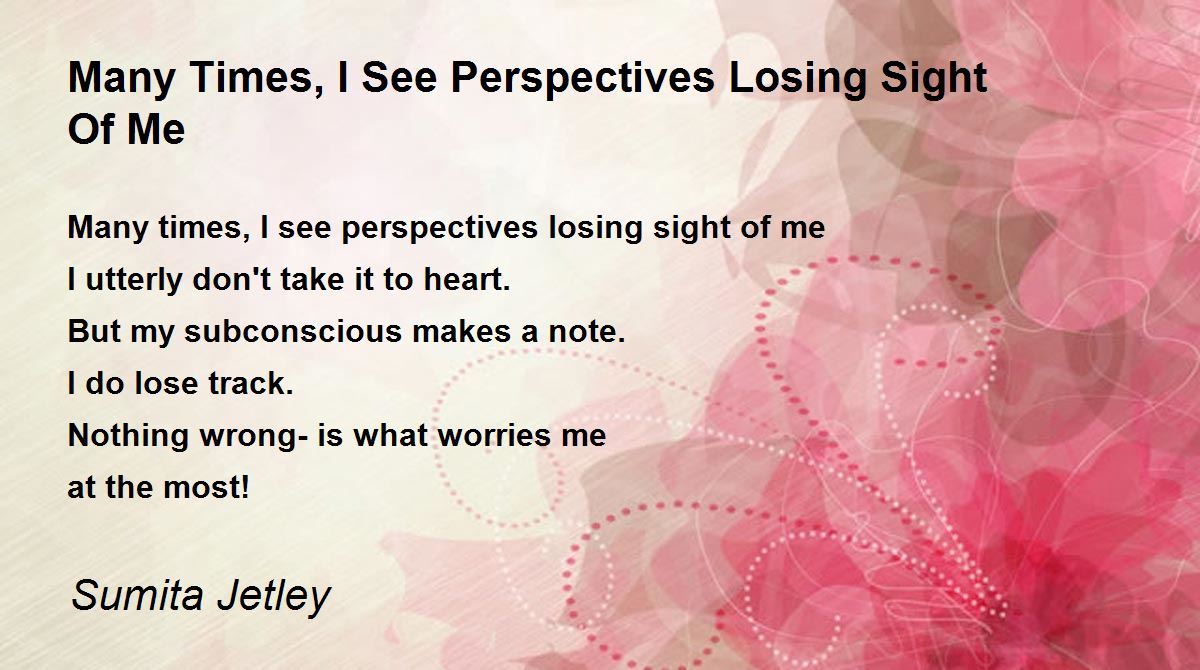 Many Times, I See Perspectives Losing Sight Of Me

Many times, I see perspectives losing sight of me
I utterly don't take it to heart.
But my subconscious makes a note.
I do lose track.
Nothing wrong- is what worries me
at the most!

Sumita Jetley